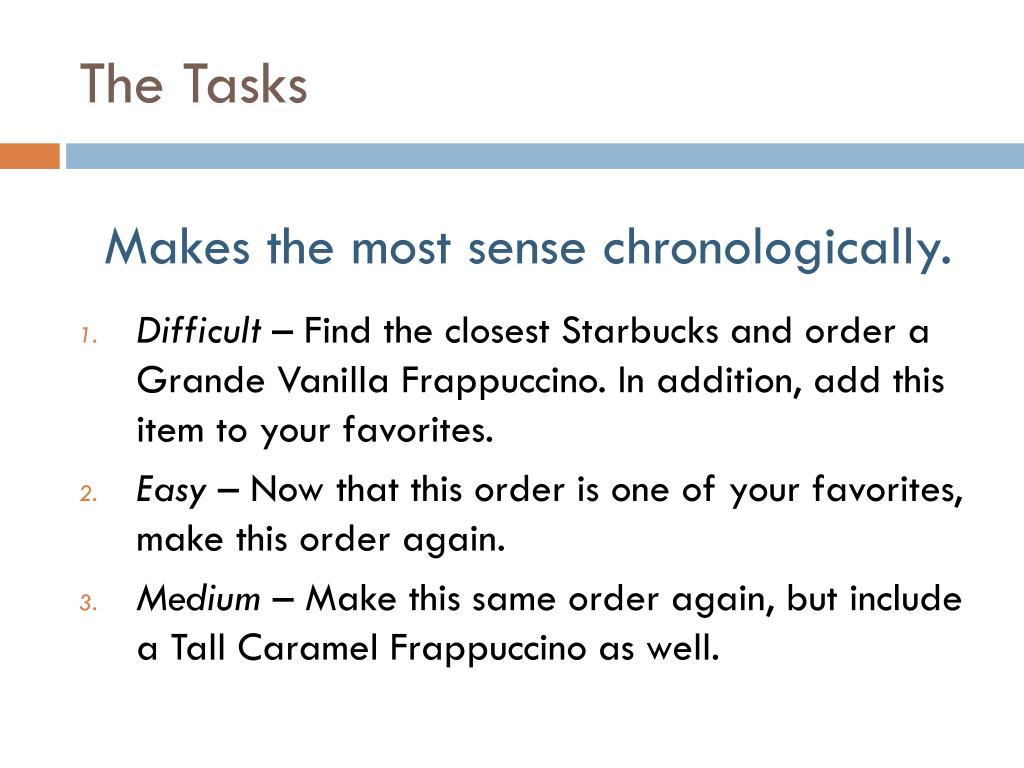 The Tasks

Makes the most sense chronologically.

1. Difficult – Find the closest Starbucks and order a Grande Vanilla Frappuccino. In addition, add this item to your favorites.
2. Easy – Now that this order is one of your favorites, make this order again.
3. Medium – Make this same order again, but include a Tall Caramel Frappuccino as well.